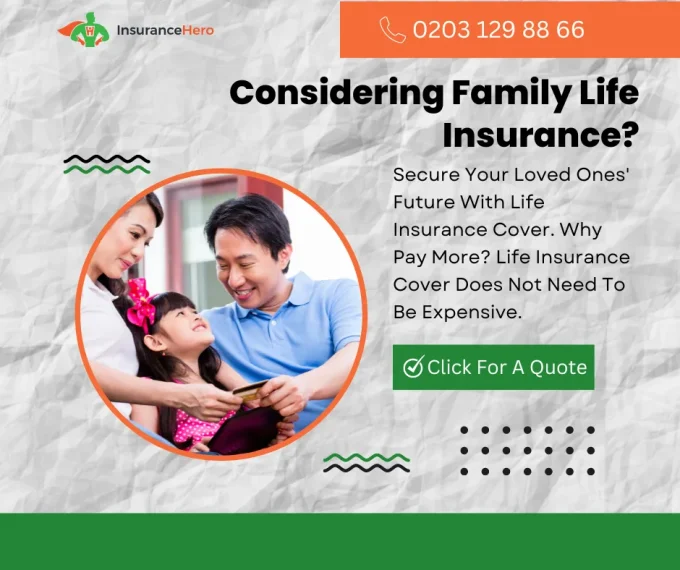 InsuranceHero

0203 129 88 66

Considering Family Life Insurance?

Secure Your Loved Ones' Future With Life Insurance Cover. Why Pay More? Life Insurance Cover Does Not Need To Be Expensive.

Click For A Quote